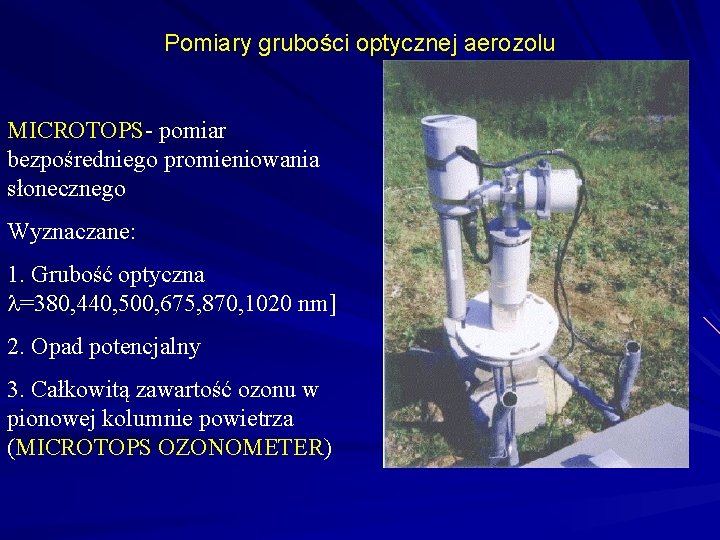 Pomiary grubości optycznej aerozolu

MICROTOPS- pomiar bezpośredniego promieniowania słonecznego

Wyznaczane:

1. Grubość optyczna $\lambda$=380,440,500,675,870,1020 nm]

2. Opad potencjalny

3. Całkowitą zawartość ozonu w pionowej kolumnie powietrza (MICROTOPS OZONOMETER)